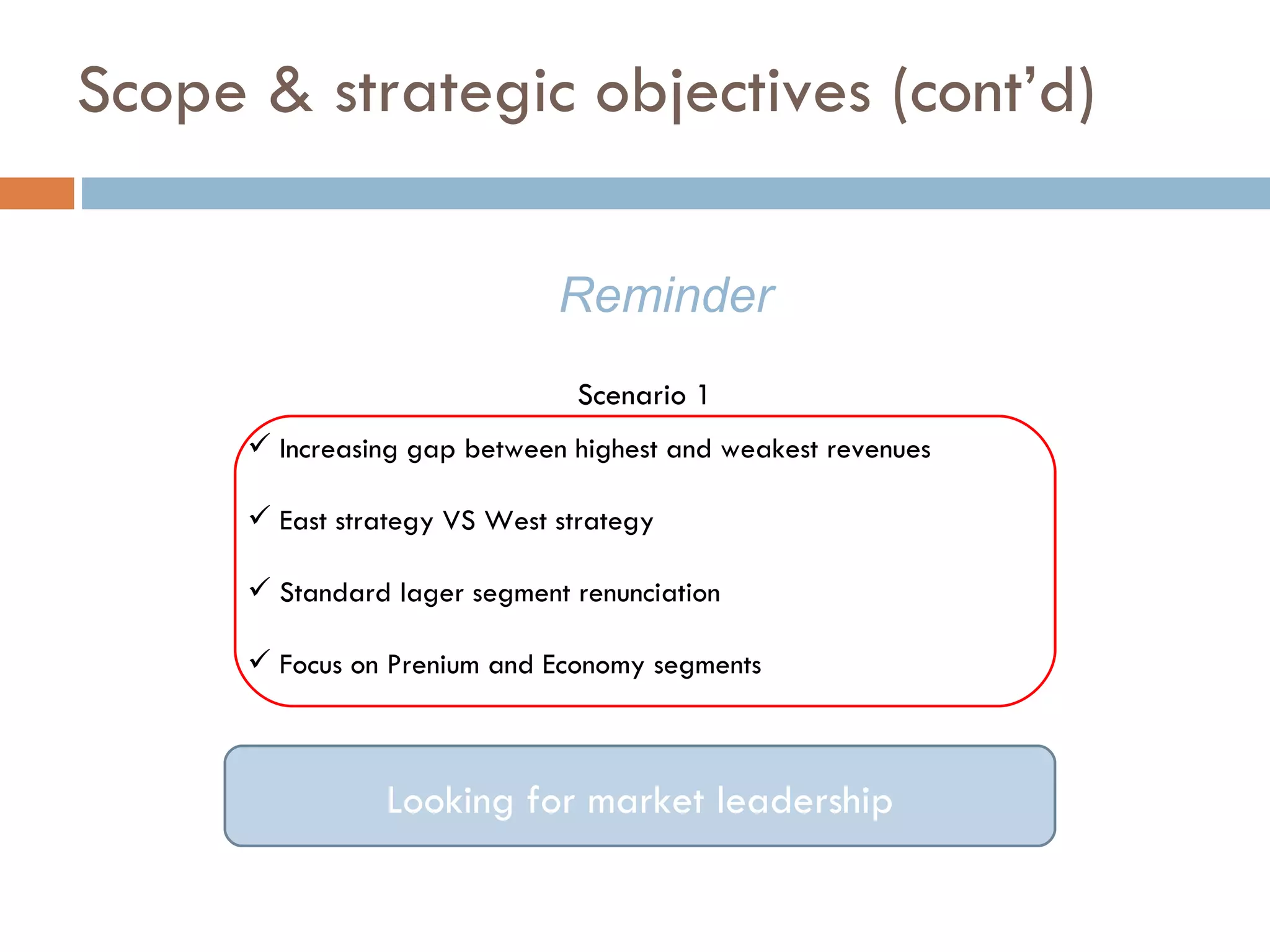 Scope & strategic objectives (cont'd)

Reminder

Scenario 1

✓ Increasing gap between highest and weakest revenues

✓ East strategy VS West strategy

✓ Standard lager segment renunciation

✓ Focus on Prenium and Economy segments

Looking for market leadership